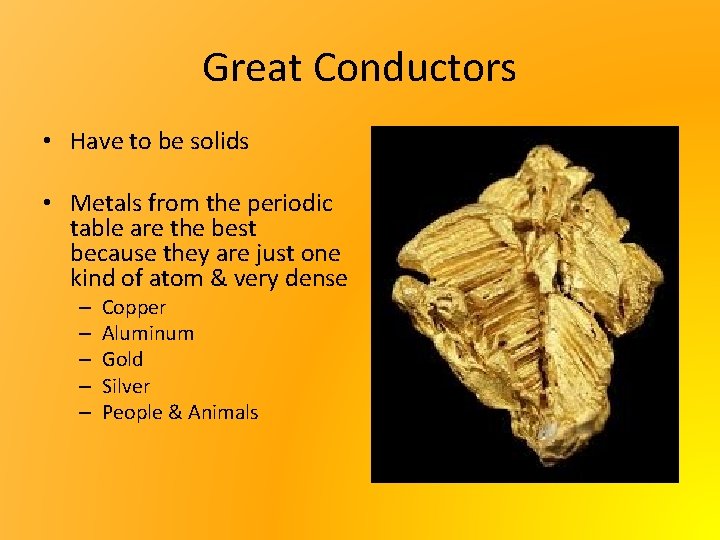 Great Conductors

• Have to be solids

• Metals from the periodic table are the best because they are just one kind of atom & very dense
– Copper
– Aluminum
– Gold
– Silver
– People & Animals